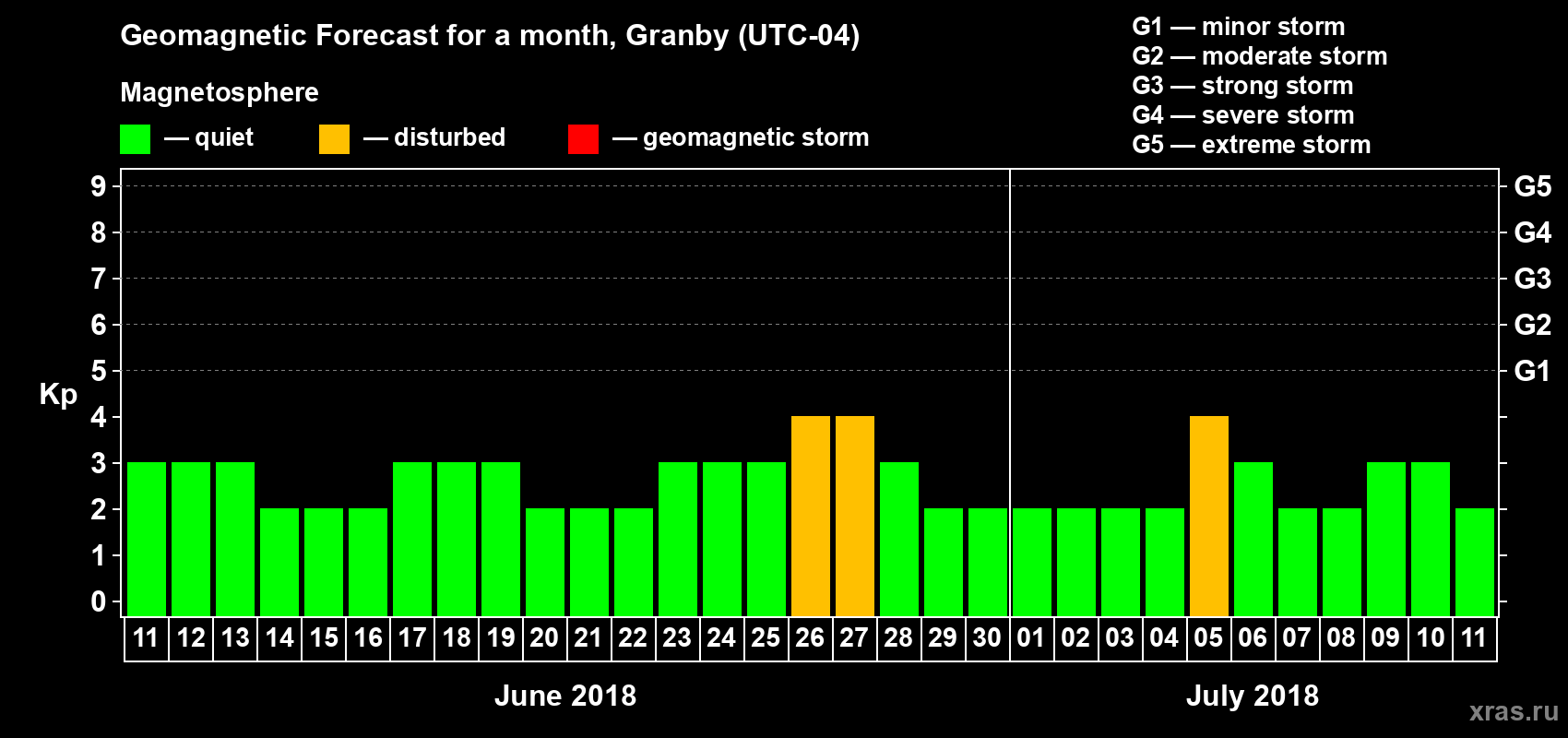 Geomagnetic Forecast for a month, Granby (UTC-04)

Magnetosphere

— quiet — disturbed — geomagnetic storm

G1 — minor storm
G2 — moderate storm
G3 — strong storm
G4 — severe storm
G5 — extreme storm

Kp

9 8 7 6 5 4 3 2 1 0

G5 G4 G3 G2 G1

11 12 13 14 15 16 17 18 19 20 21 22 23 24 25 26 27 28 29 30 01 02 03 04 05 06 07 08 09 10 11

June 2018

July 2018

xras.ru